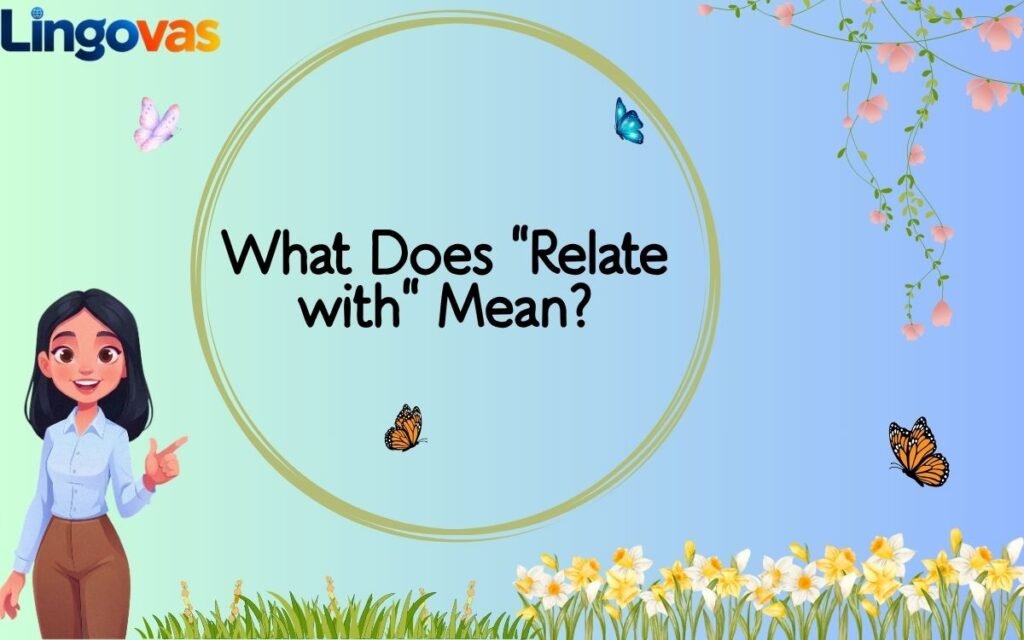 Lingovas

What Does "Relate with" Mean?